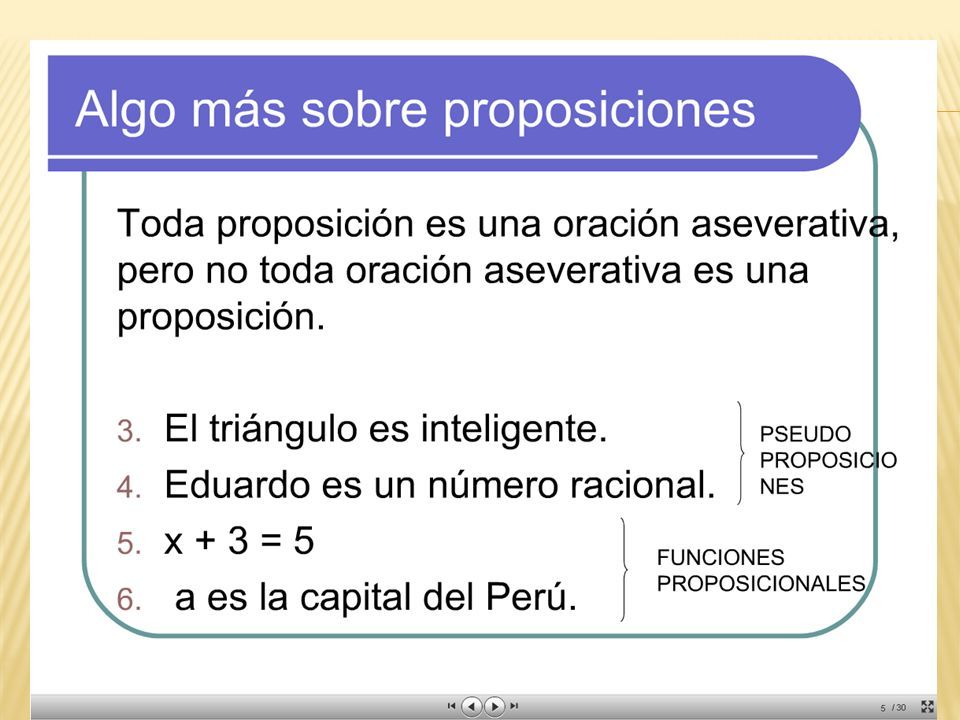 Algo más sobre proposiciones

Toda proposición es una oración aseverativa, pero no toda oración aseverativa es una proposición.

3. El triángulo es inteligente.
4. Eduardo es un número racional.

PSEUDO PROPOSICIONES

5. $x + 3 = 5$
6. a es la capital del Perú.

FUNCIONES PROPOSICIONALES

5 / 30